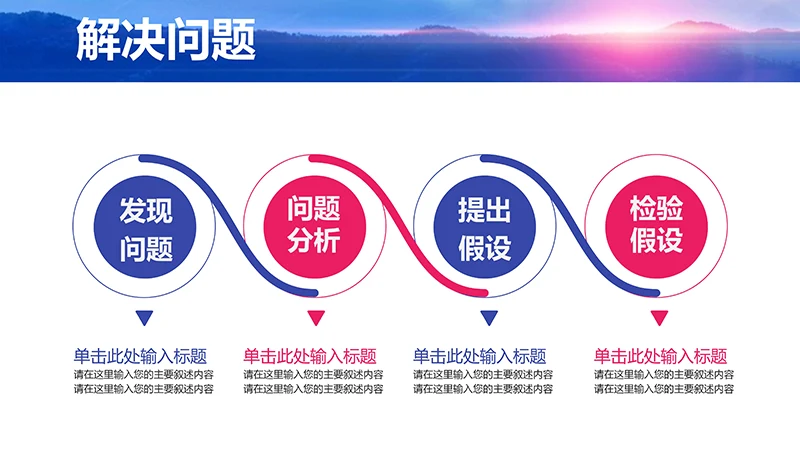 解决问题

发现问题

问题分析

提出假设

检验假设

单击此处输入标题
请在这里输入您的主要叙述内容
请在这里输入您的主要叙述内容

单击此处输入标题
请在这里输入您的主要叙述内容
请在这里输入您的主要叙述内容

单击此处输入标题
请在这里输入您的主要叙述内容
请在这里输入您的主要叙述内容

单击此处输入标题
请在这里输入您的主要叙述内容
请在这里输入您的主要叙述内容